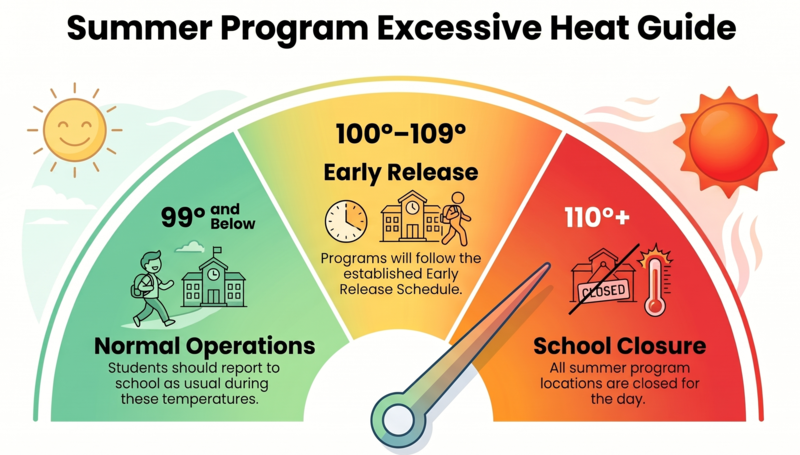 Summer Program Excessive Heat Guide

99° and Below

Normal Operations

Students should report to school as usual during these temperatures.

100°–109°

Early Release

Programs will follow the established Early Release Schedule.

110°+

CLOSED

School Closure

All summer program locations are closed for the day.